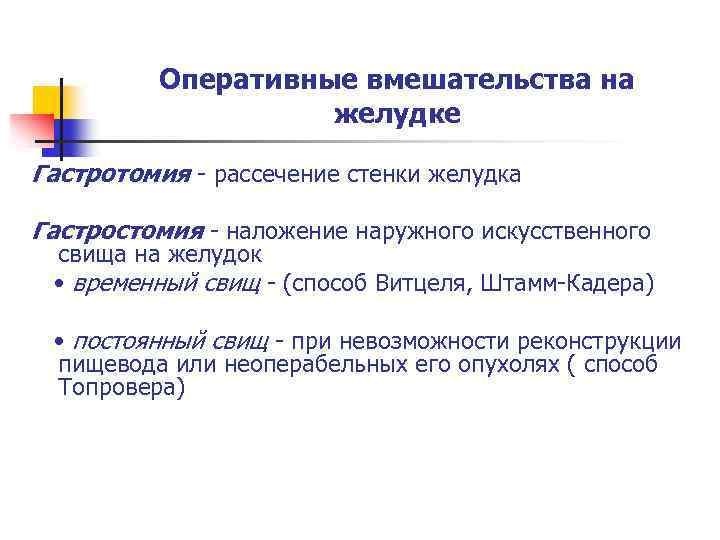 Оперативные вмешательства на желудке

Гастротомия - рассечение стенки желудка

Гастростомия - наложение наружного искусственного свища на желудок

• временный свищ - (способ Витцеля, Штамм-Кадера)

• постоянный свищ - при невозможности реконструкции пищевода или неоперабельных его опухолях ( способ Топровера)